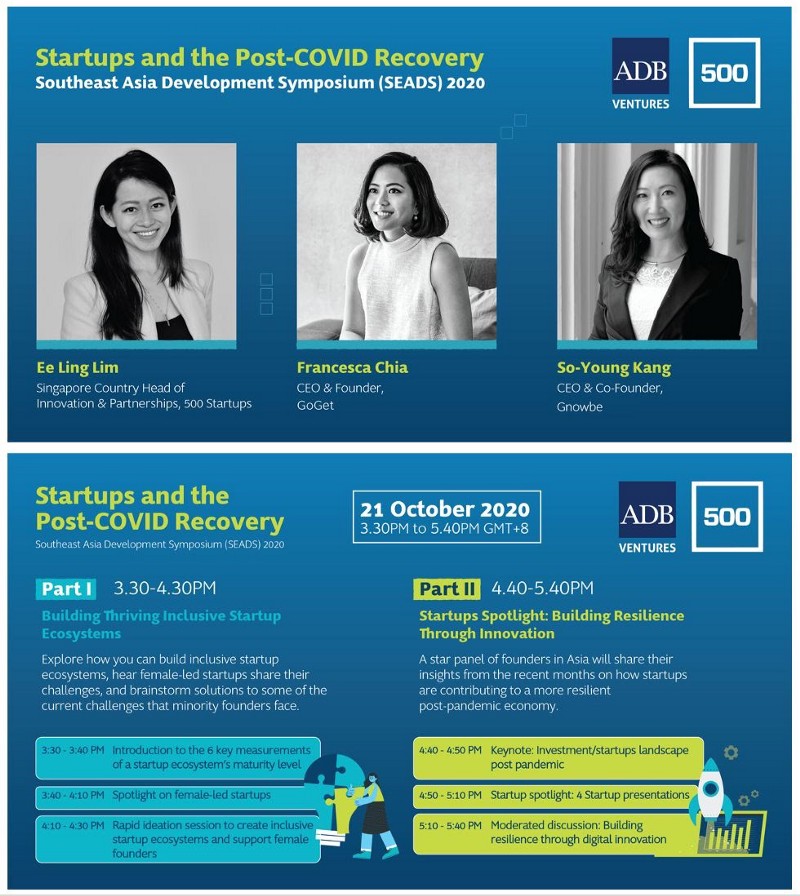 Startups and the Post-COVID Recovery
Southeast Asia Development Symposium (SEADS) 2020

ADB
VENTURES

500

Ee Ling Lim
Singapore Country Head of Innovation & Partnerships, 500 Startups

Francesca Chia
CEO & Founder, GoGet

So-Young Kang
CEO & Co-Founder, Gnowbe

Startups and the Post-COVID Recovery
Southeast Asia Development Symposium (SEADS) 2020

21 October 2020
3.30PM to 5.40PM GMT+8

ADB
VENTURES

500

Part I 3.30-4.30PM
Building Thriving Inclusive Startup Ecosystems

Explore how you can build inclusive startup ecosystems, hear female-led startups share their challenges, and brainstorm solutions to some of the current challenges that minority founders face.

3:30 - 3:40 PM Introduction to the 6 key measurements of a startup ecosystem's maturity level

3:40 - 4:10 PM Spotlight on female-led startups

4:10 - 4:30 PM Rapid ideation session to create inclusive startup ecosystems and support female founders

Part II 4.40-5.40PM
Startups Spotlight: Building Resilience Through Innovation

A star panel of founders in Asia will share their insights from the recent months on how startups are contributing to a more resilient post-pandemic economy.

4:40 - 4:50 PM Keynote: Investment/startups landscape post pandemic

4:50 - 5:10 PM Startup spotlight: 4 Startup presentations

5:10 - 5:40 PM Moderated discussion: Building resilience through digital innovation